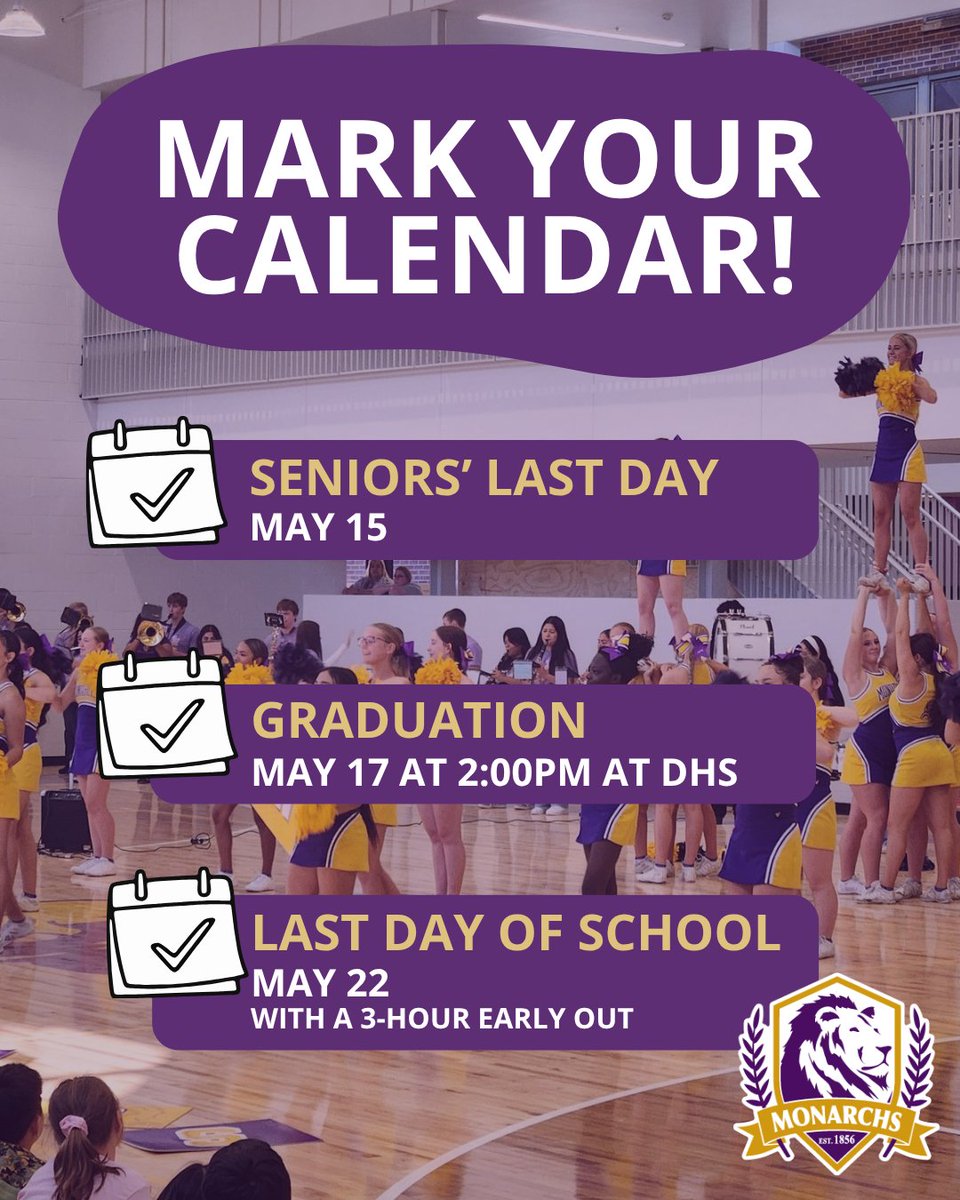 MARK YOUR CALENDAR!

SENIORS' LAST DAY
MAY 15

GRADUATION
MAY 17 AT 2:00PM AT DHS

LAST DAY OF SCHOOL
MAY 22
WITH A 3-HOUR EARLY OUT

MONARCHS
EST. 1856